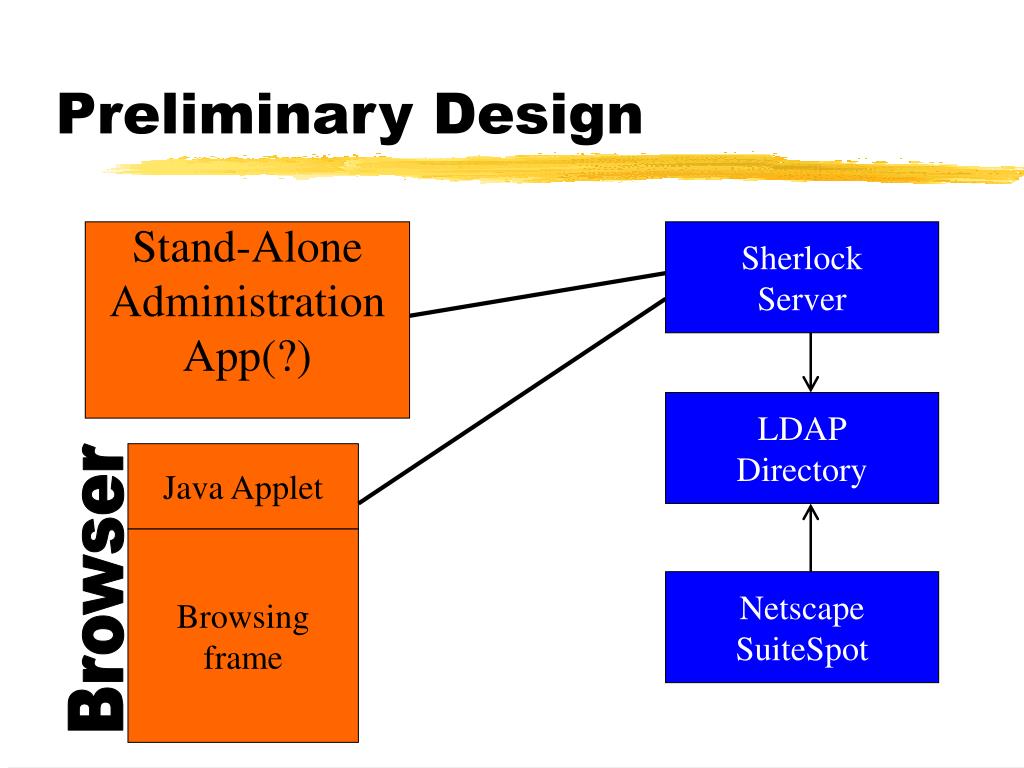 Preliminary Design

Stand-Alone Administration App(?)

Browser

Java Applet

Browsing frame

Sherlock Server

LDAP Directory

Netscape SuiteSpot